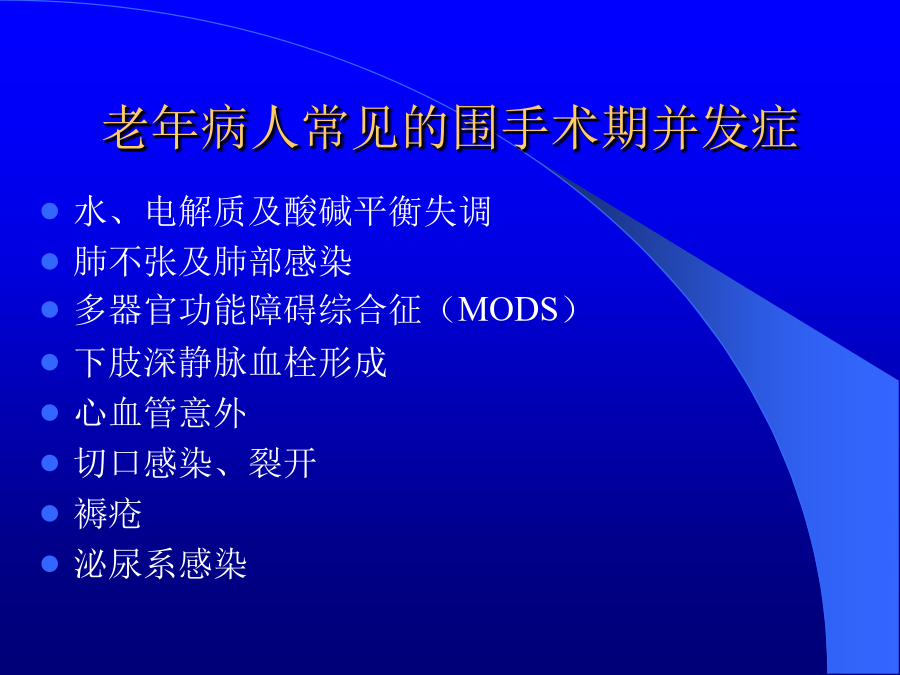 老年病人常见的围手术期并发症

- 水、电解质及酸碱平衡失调
- 肺不张及肺部感染
- 多器官功能障碍综合征（MODS）
- 下肢深静脉血栓形成
- 心血管意外
- 切口感染、裂开
- 褥疮
- 泌尿系感染